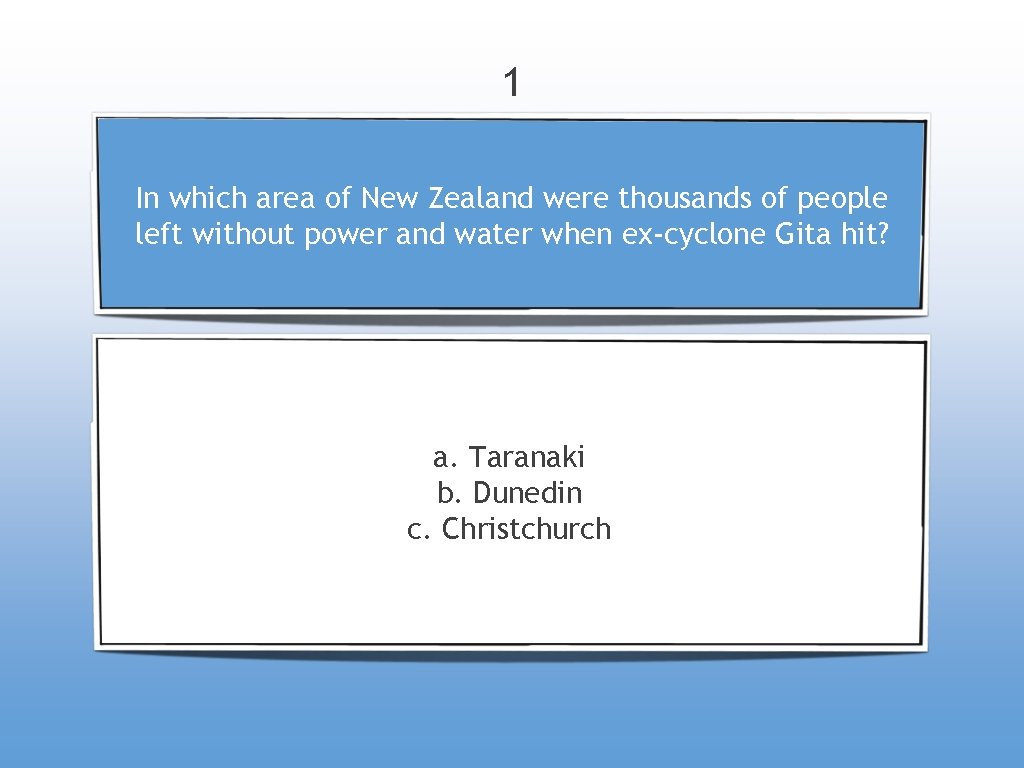 1

In which area of New Zealand were thousands of people left without power and water when ex-cyclone Gita hit?

a. Taranaki
b. Dunedin
c. Christchurch